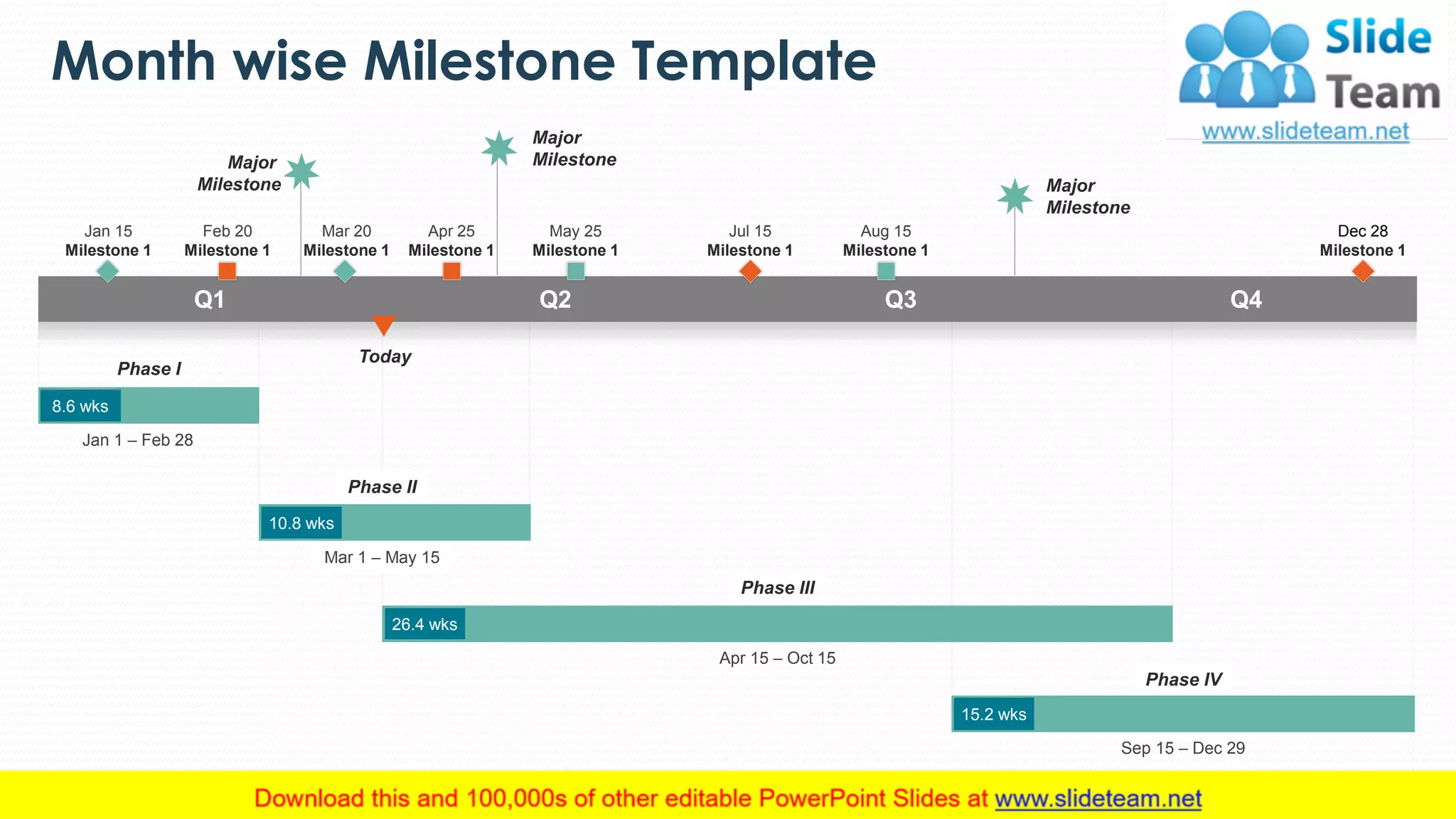 Month wise Milestone Template

Slide Team
www.slideteam.net

Major Milestone

Major Milestone

Major Milestone

Jan 15
Milestone 1

Feb 20
Milestone 1

Mar 20
Milestone 1

Apr 25
Milestone 1

May 25
Milestone 1

Jul 15
Milestone 1

Aug 15
Milestone 1

Dec 28
Milestone 1

Q1 Q2 Q3 Q4

Today

Phase I
8.6 wks
Jan 1 – Feb 28

Phase II
10.8 wks
Mar 1 – May 15

Phase III
26.4 wks
Apr 15 – Oct 15

Phase IV
15.2 wks
Sep 15 – Dec 29

Download this and 100,000s of other editable PowerPoint Slides at www.slideteam.net